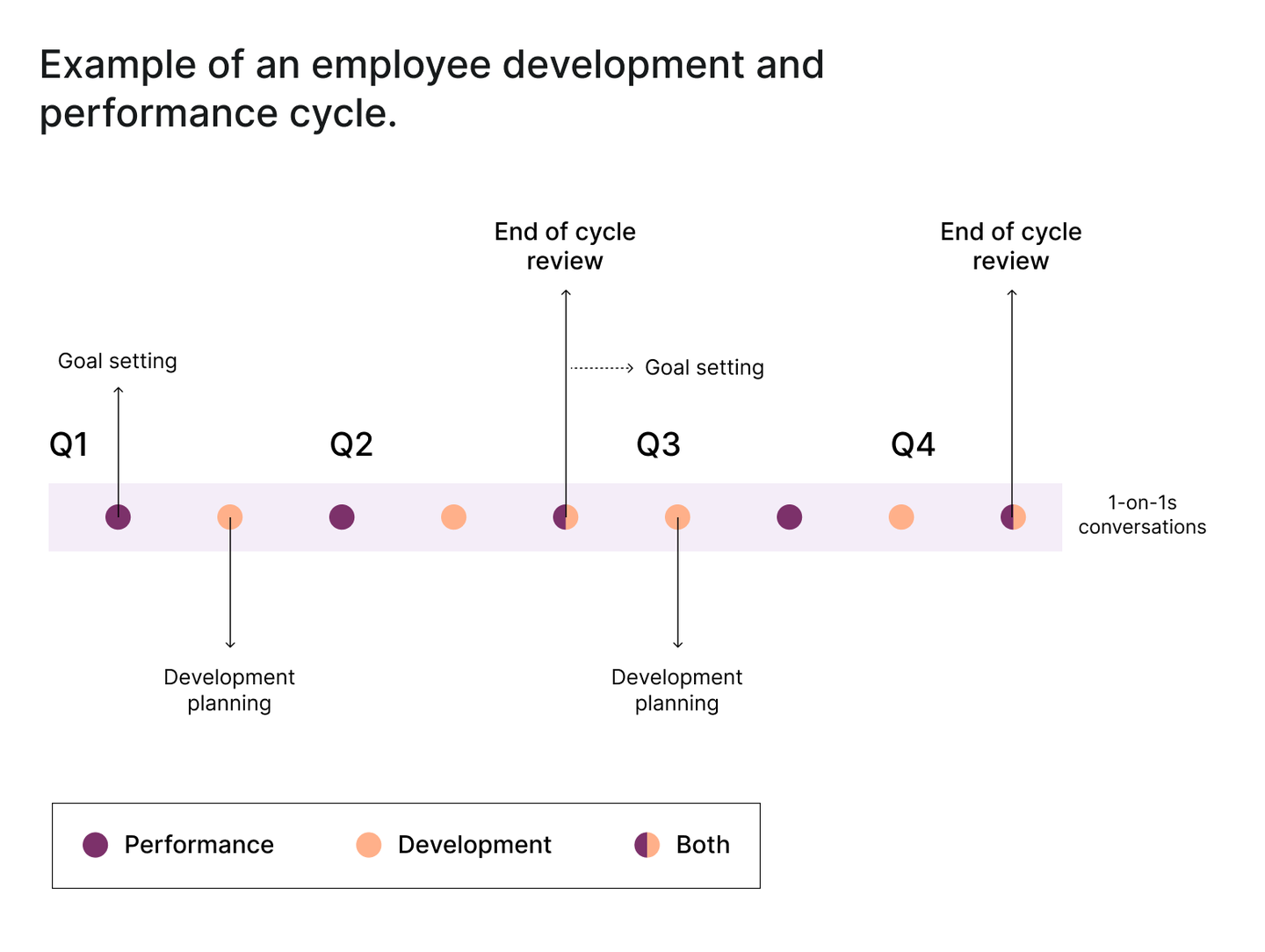 Example of an employee development and performance cycle.

End of cycle review

End of cycle review

Goal setting

Goal setting

Q1

Q2

Q3

Q4

1-on-1s conversations

Development planning

Development planning

Performance

Development

Both